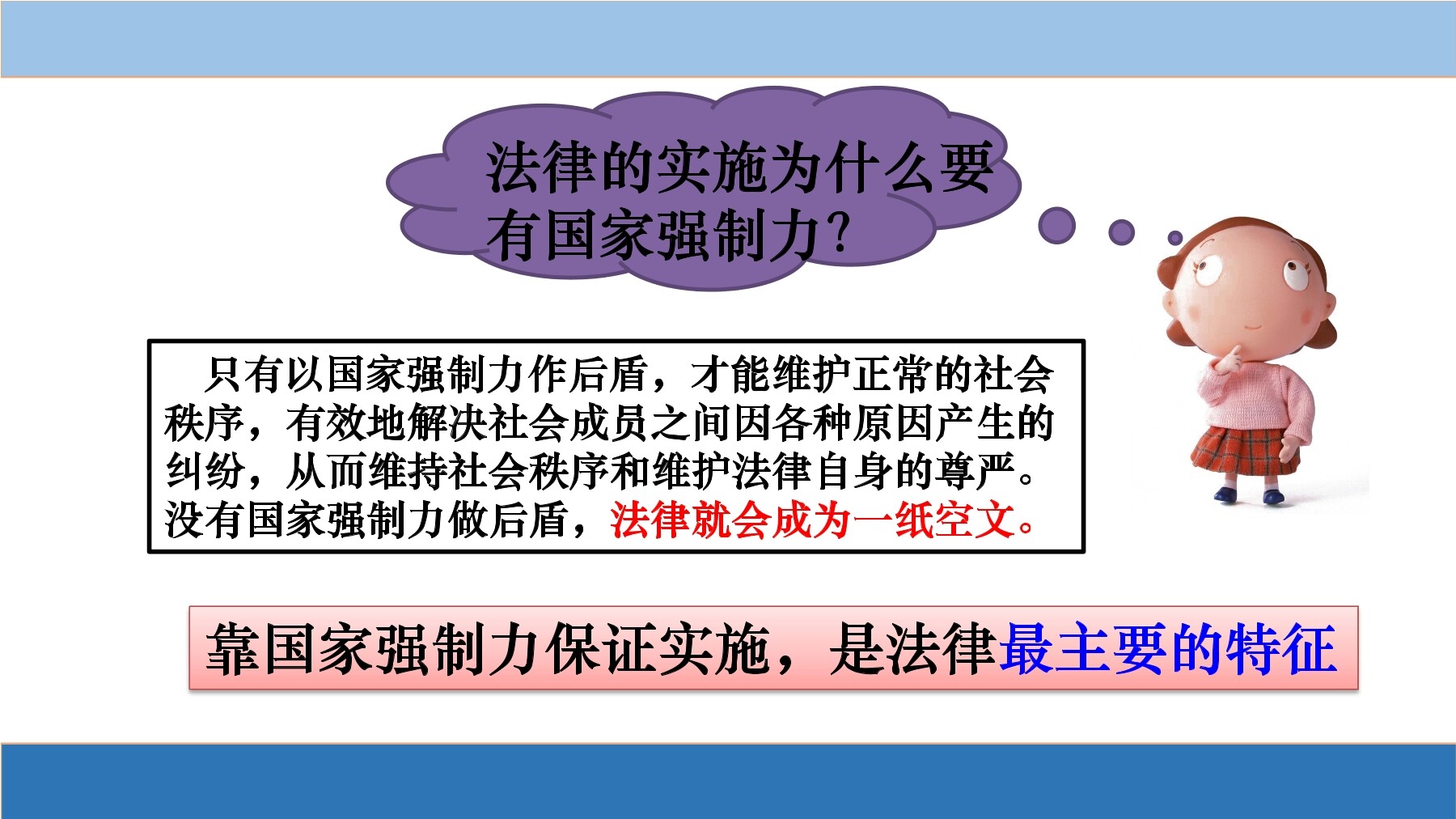 法律的实施为什么要有国家强制力？

只有以国家强制力作后盾，才能维护正常的社会秩序，有效地解决社会成员之间因各种原因产生的纠纷，从而维持社会秩序和维护法律自身的尊严。没有国家强制力做后盾，法律就会成为一纸空文。

靠国家强制力保证实施，是法律最主要的特征